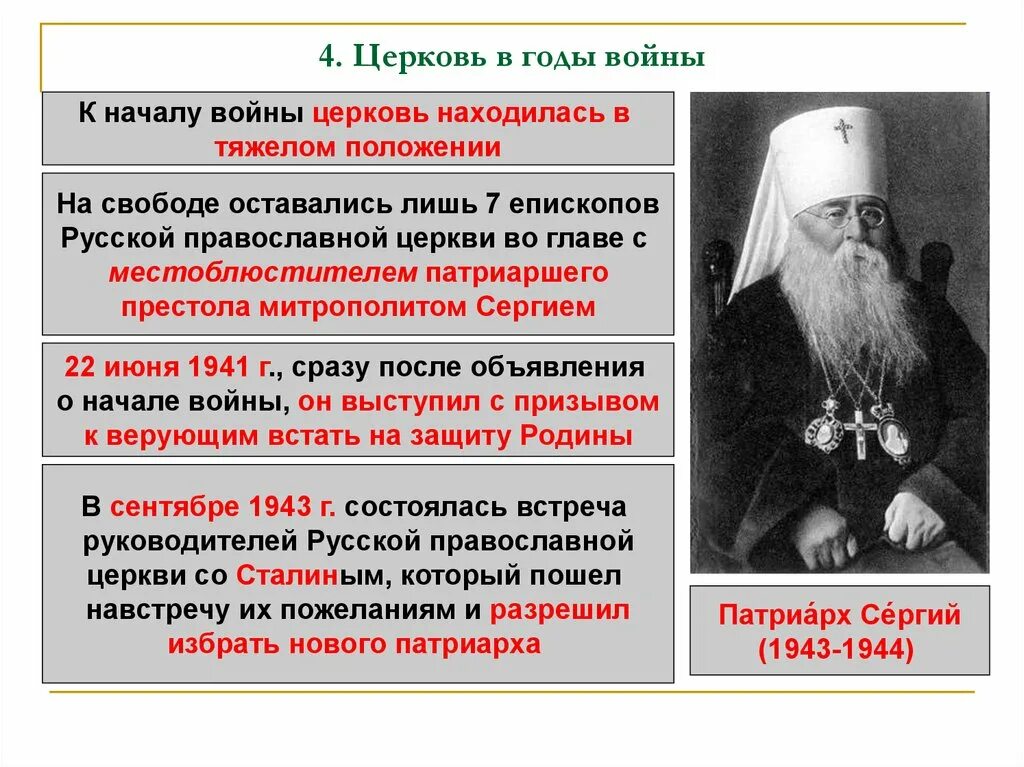 4. Церковь в годы войны

К началу войны церковь находилась в тяжелом положении

На свободе оставались лишь 7 епископов Русской православной церкви во главе с местоблюстителем патриаршего престола митрополитом Сергием

22 июня 1941 г., сразу после объявления о начале войны, он выступил с призывом к верующим встать на защиту Родины

В сентябре 1943 г. состоялась встреча руководителей Русской православной церкви со Сталиным, который пошел навстречу их пожеланиям и разрешил избрать нового патриарха

Патриа́рх Се́ргий (1943-1944)